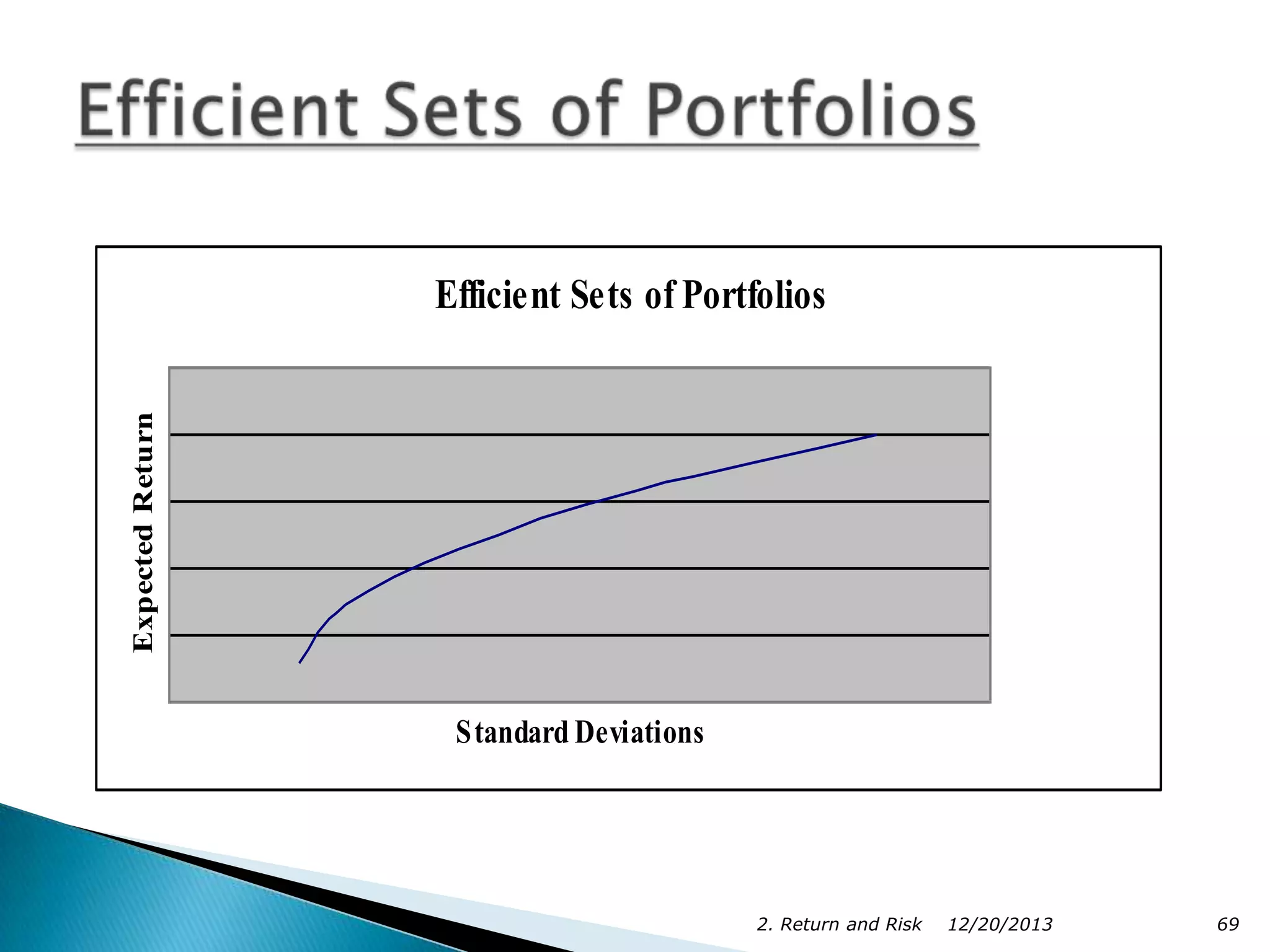 Efficient Sets of Portfolios

Efficient Sets of Portfolios

Expected Return

Standard Deviations

2. Return and Risk 12/20/2013 69